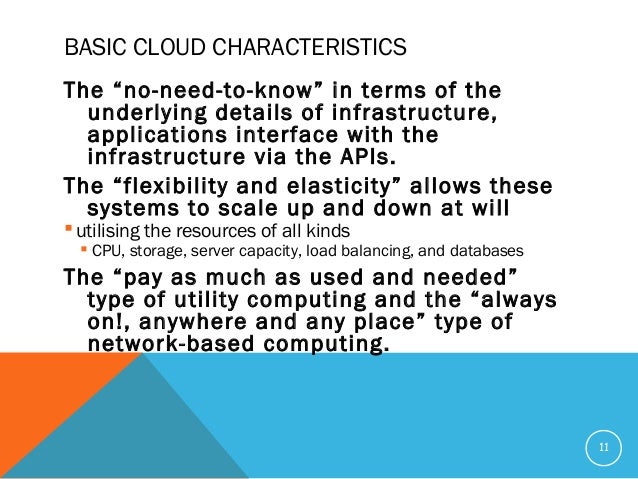 BASIC CLOUD CHARACTERISTICS

The “no-need-to-know” in terms of the underlying details of infrastructure, applications interface with the infrastructure via the APIs.

The “flexibility and elasticity” allows these systems to scale up and down at will

utilising the resources of all kinds

CPU, storage, server capacity, load balancing, and databases

The “pay as much as used and needed” type of utility computing and the “always on!, anywhere and any place” type of network-based computing.

11